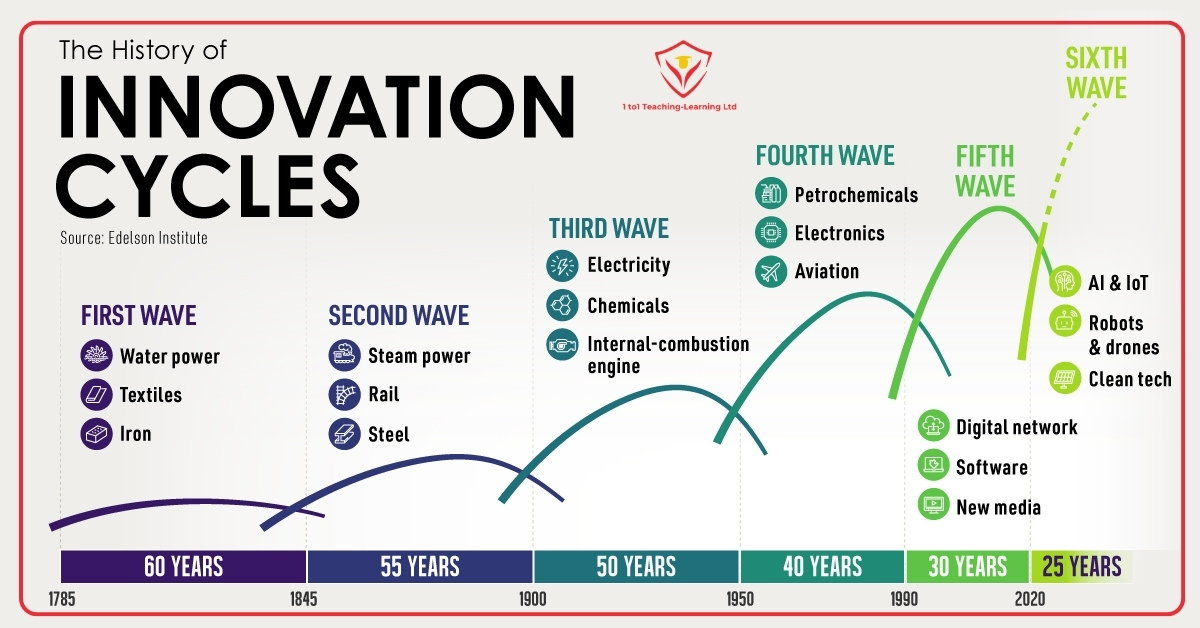 The History of
INNOVATION CYCLES

Source: Edelson Institute

1 to1 Teaching-Learning Ltd

FIRST WAVE
Water power
Textiles
Iron

SECOND WAVE
Steam power
Rail
Steel

THIRD WAVE
Electricity
Chemicals
Internal-combustion engine

FOURTH WAVE
Petrochemicals
Electronics
Aviation

FIFTH WAVE
Digital network
Software
New media

SIXTH WAVE
AI & IoT
Robots & drones
Clean tech

60 YEARS
55 YEARS
50 YEARS
40 YEARS
30 YEARS
25 YEARS

1785
1845
1900
1950
1990
2020